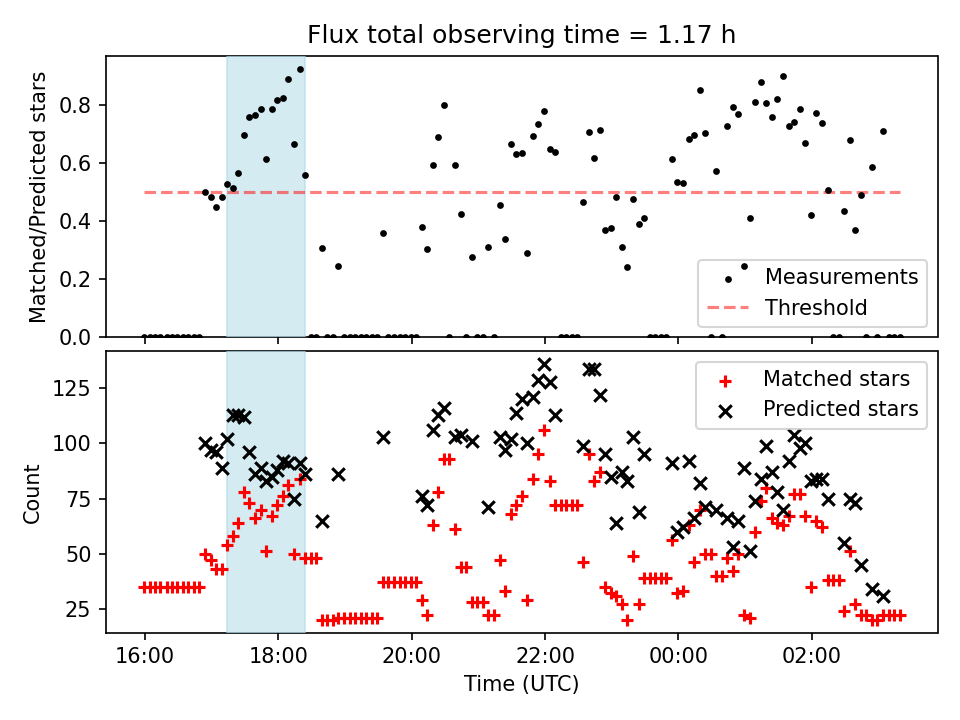 Flux total observing time = 1.17 h

Matched/Predicted stars

0.8
0.6
0.4
0.2
0.0

Measurements
Threshold

Count

125
100
75
50
25

Matched stars
Predicted stars

16:00
18:00
20:00
22:00
00:00
02:00

Time (UTC)